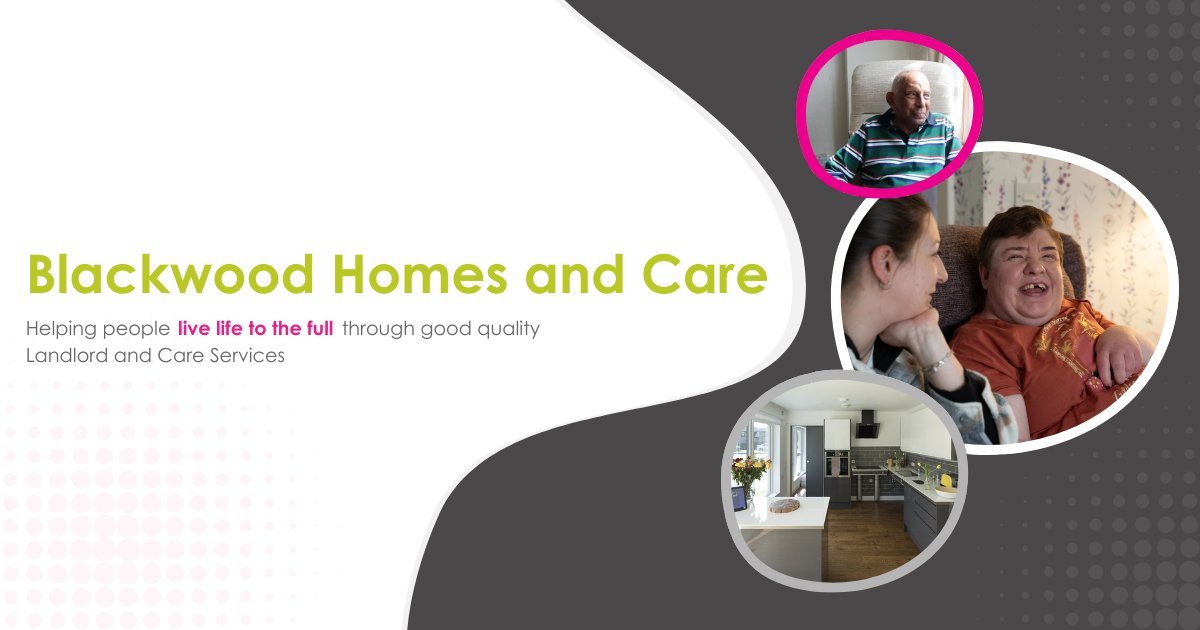 Blackwood Homes and Care

Helping people live life to the full through good quality Landlord and Care Services